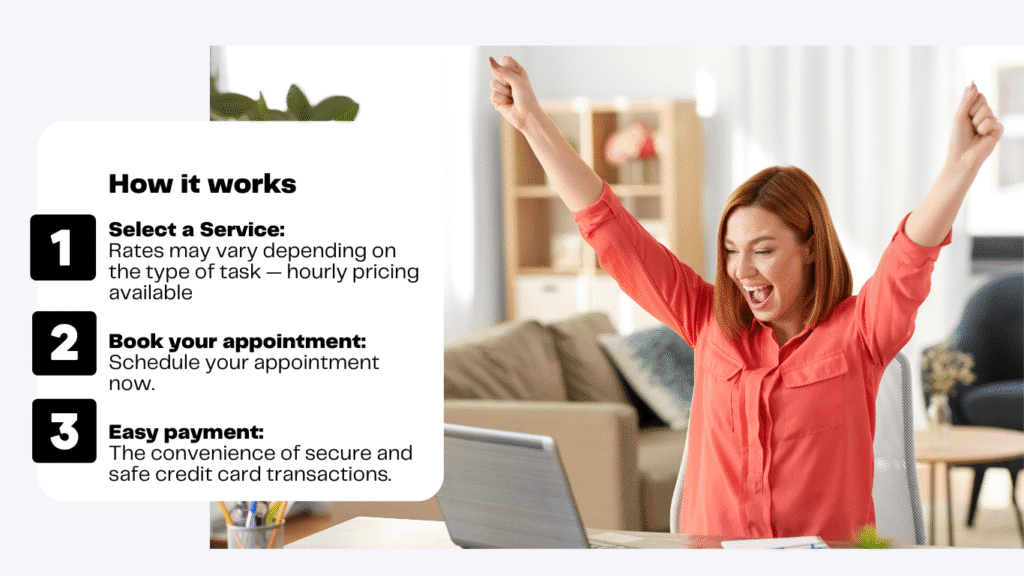 How it works

1
Select a Service:
Rates may vary depending on the type of task — hourly pricing available

2
Book your appointment:
Schedule your appointment now.

3
Easy payment:
The convenience of secure and safe credit card transactions.